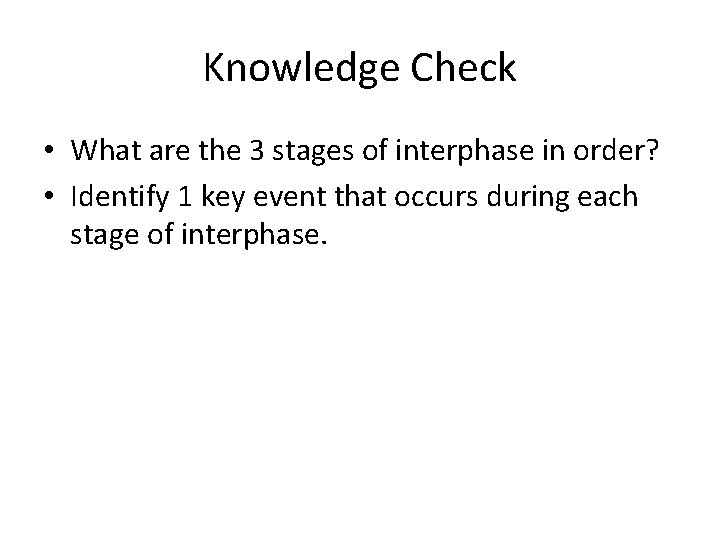 Knowledge Check

• What are the 3 stages of interphase in order?
• Identify 1 key event that occurs during each stage of interphase.